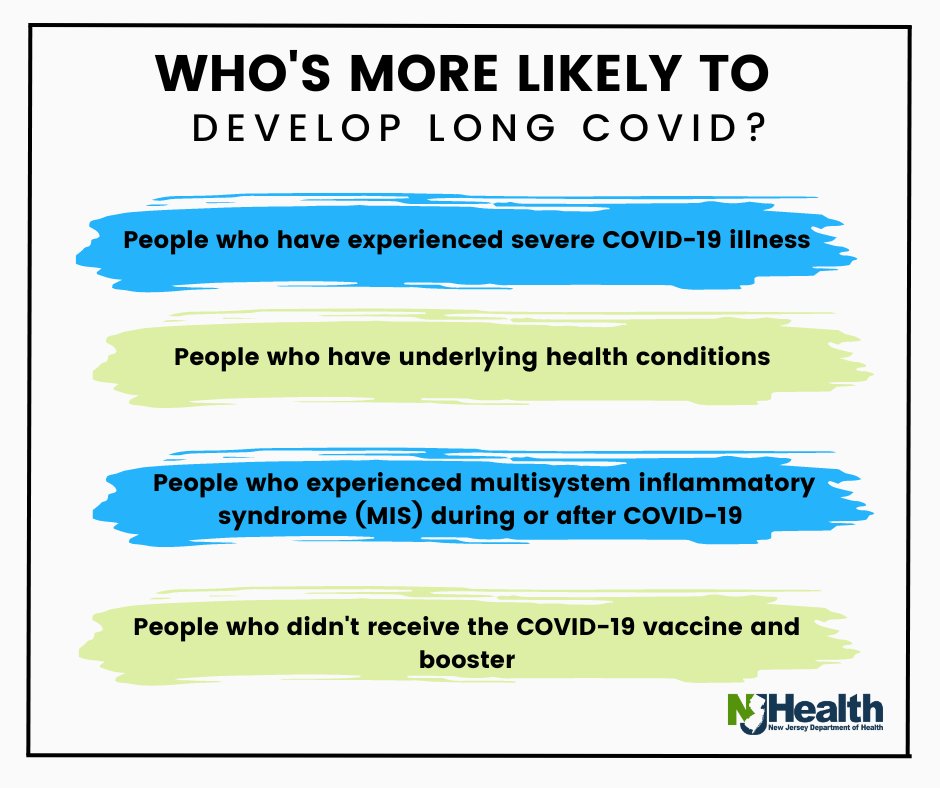 WHO'S MORE LIKELY TO
DEVELOP LONG COVID?

People who have experienced severe COVID-19 illness

People who have underlying health conditions

People who experienced multisystem inflammatory syndrome (MIS) during or after COVID-19

People who didn't receive the COVID-19 vaccine and booster

NJ Health
New Jersey Department of Health